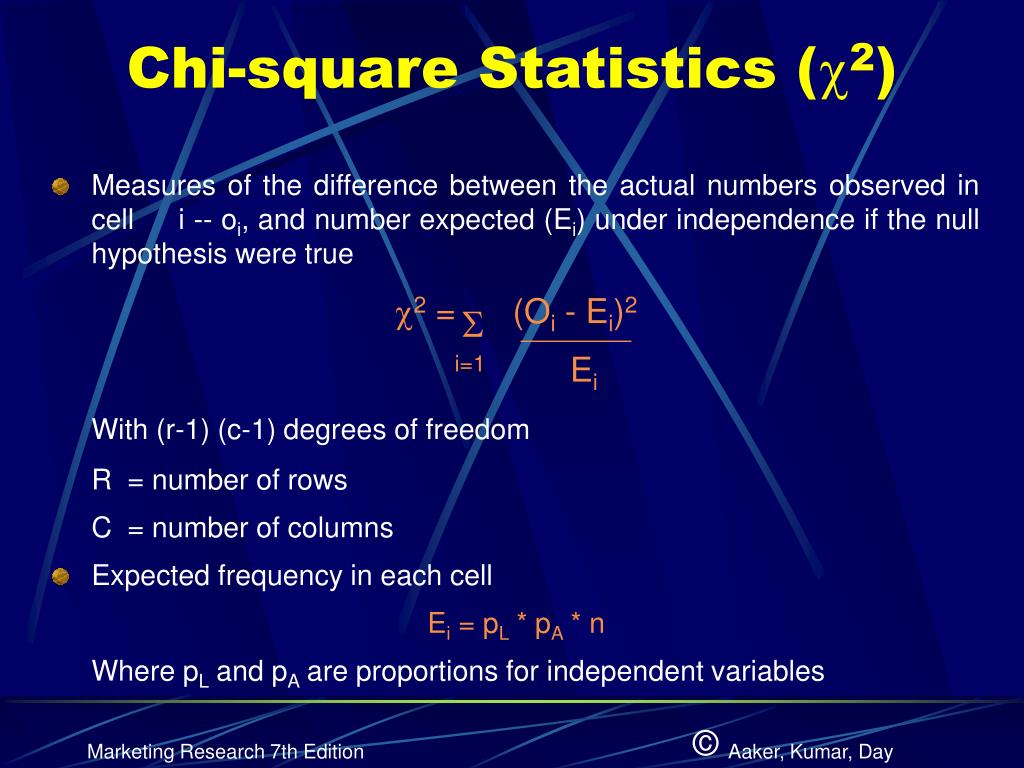 Chi-square Statistics ($\chi^2$)

Measures of the difference between the actual numbers observed in cell i -- $o_i$, and number expected ($E_i$) under independence if the null hypothesis were true

$\chi^2 = \sum_{i=1} \frac{(O_i - E_i)^2}{E_i}$

With (r-1) (c-1) degrees of freedom

R = number of rows

C = number of columns

Expected frequency in each cell

$E_i = p_L * p_A * n$

Where $p_L$ and $p_A$ are proportions for independent variables

Marketing Research 7th Edition

© Aaker, Kumar, Day